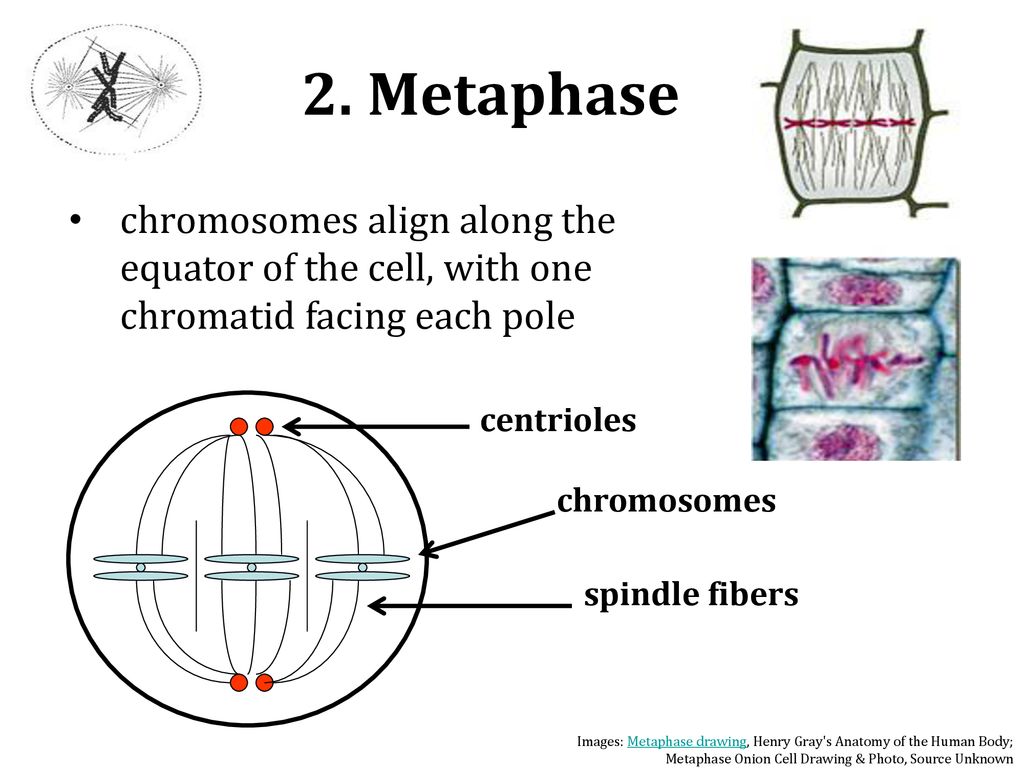 2. Metaphase

• chromosomes align along the equator of the cell, with one chromatid facing each pole

centrioles

chromosomes

spindle fibers

Images: Metaphase drawing, Henry Gray's Anatomy of the Human Body; Metaphase Onion Cell Drawing & Photo, Source Unknown